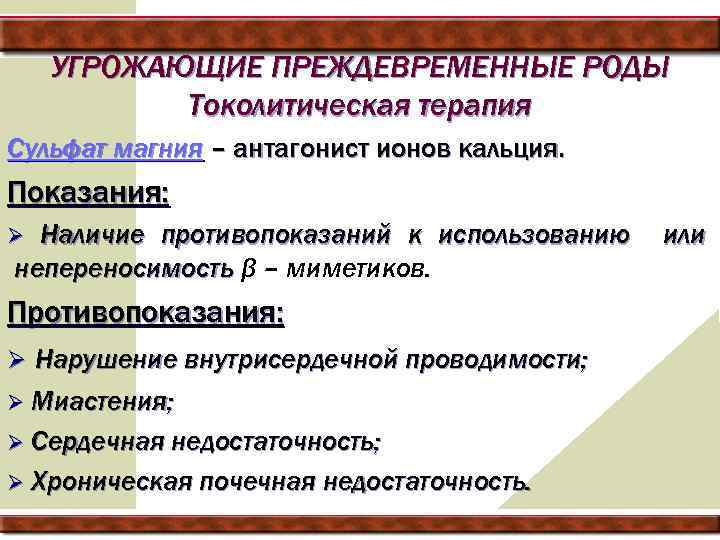 УГРОЖАЮЩИЕ ПРЕЖДЕВРЕМЕННЫЕ РОДЫ
Токолитическая терапия

Сульфат магния – антагонист ионов кальция.

Показания:

➢ Наличие противопоказаний к использованию или непереносимость $\beta$ – миметиков.

Противопоказания:

➢ Нарушение внутрисердечной проводимости;

➢ Миастения;

➢ Сердечная недостаточность;

➢ Хроническая почечная недостаточность.